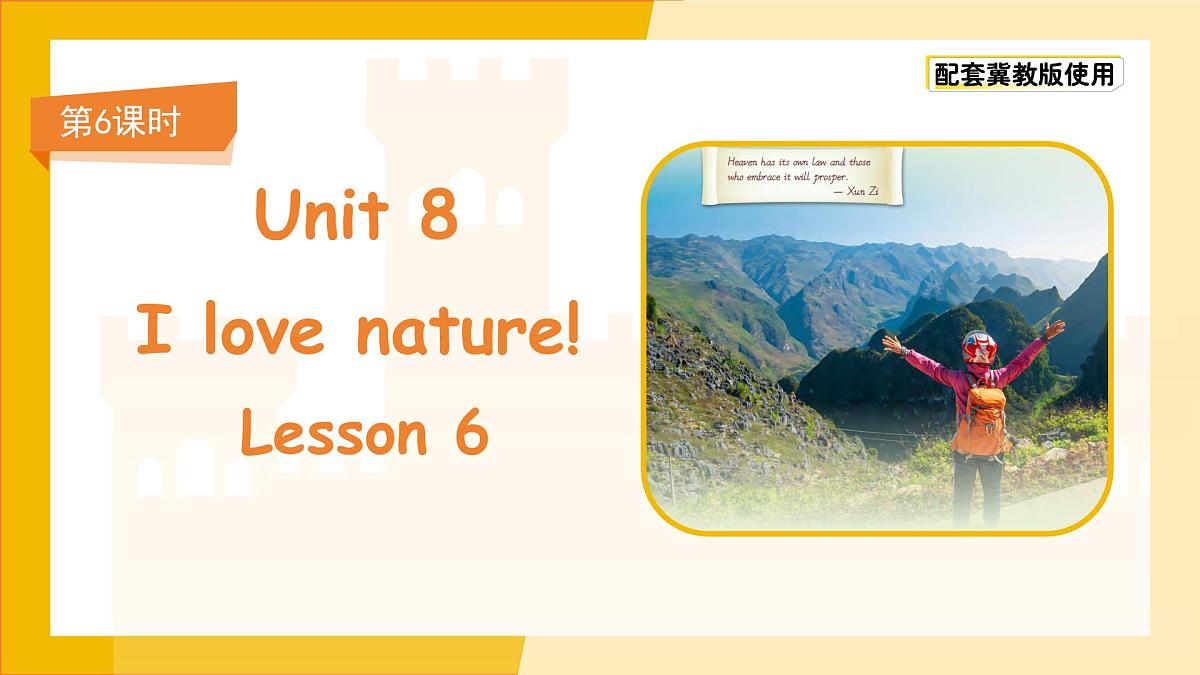 配套冀教版使用

第6课时

Unit 8

I love nature!

Lesson 6

Heaven has its own law and those who embrace it will prosper.
— Xun Zi